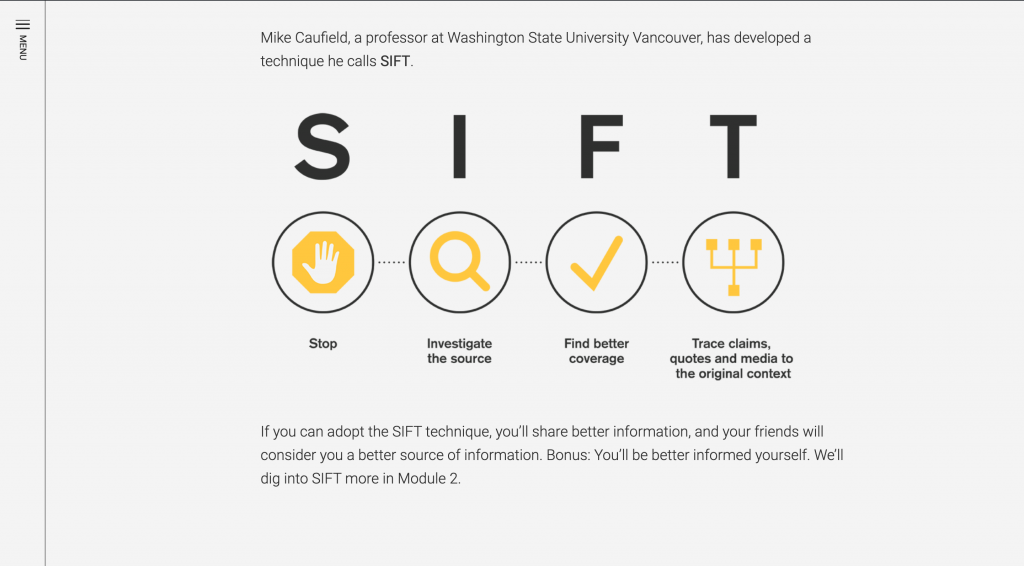 MENU

Mike Caufield, a professor at Washington State University Vancouver, has developed a technique he calls SIFT.

S I F T

Stop

Investigate the source

Find better coverage

Trace claims, quotes and media to the original context

If you can adopt the SIFT technique, you'll share better information, and your friends will consider you a better source of information. Bonus: You'll be better informed yourself. We'll dig into SIFT more in Module 2.